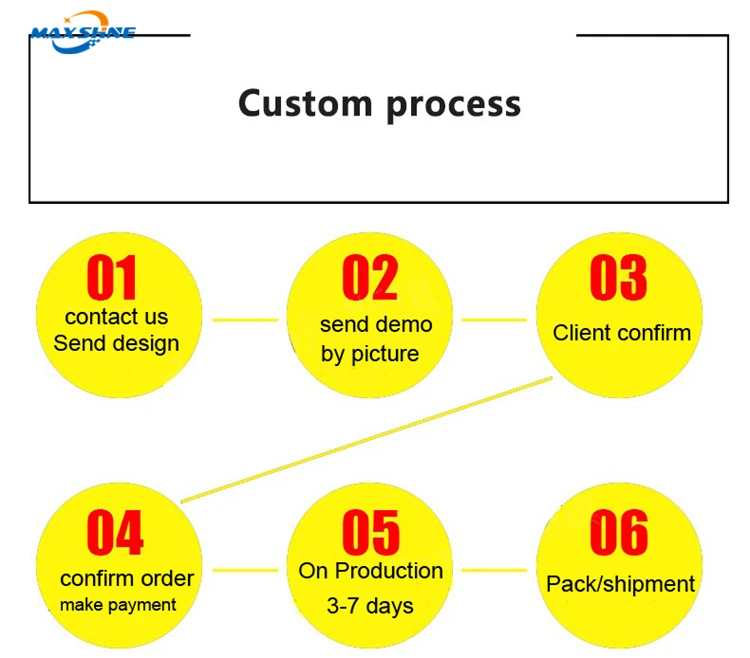 MAXSHINE

Custom process

01
contact us
Send design

02
send demo
by picture

03
Client confirm

04
confirm order
make payment

05
On Production
3-7 days

06
Pack/shipment